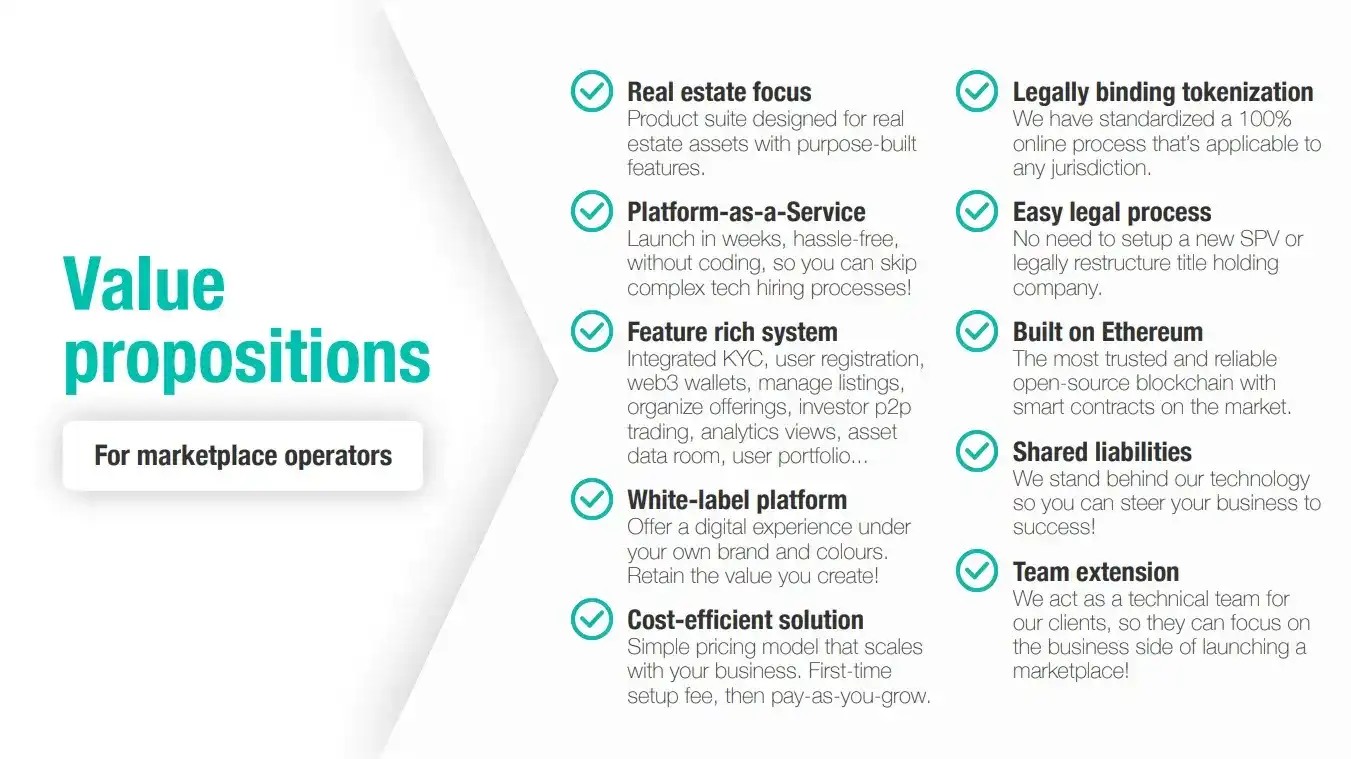 Value propositions

For marketplace operators

Real estate focus
Product suite designed for real estate assets with purpose-built features.

Platform-as-a-Service
Launch in weeks, hassle-free, without coding, so you can skip complex tech hiring processes!

Feature rich system
Integrated KYC, user registration, web3 wallets, manage listings, organize offerings, investor p2p trading, analytics views, asset data room, user portfolio...

White-label platform
Offer a digital experience under your own brand and colours. Retain the value you create!

Cost-efficient solution
Simple pricing model that scales with your business. First-time setup fee, then pay-as-you-grow.

Legally binding tokenization
We have standardized a 100% online process that's applicable to any jurisdiction.

Easy legal process
No need to setup a new SPV or legally restructure title holding company.

Built on Ethereum
The most trusted and reliable open-source blockchain with smart contracts on the market.

Shared liabilities
We stand behind our technology so you can steer your business to success!

Team extension
We act as a technical team for our clients, so they can focus on the business side of launching a marketplace!